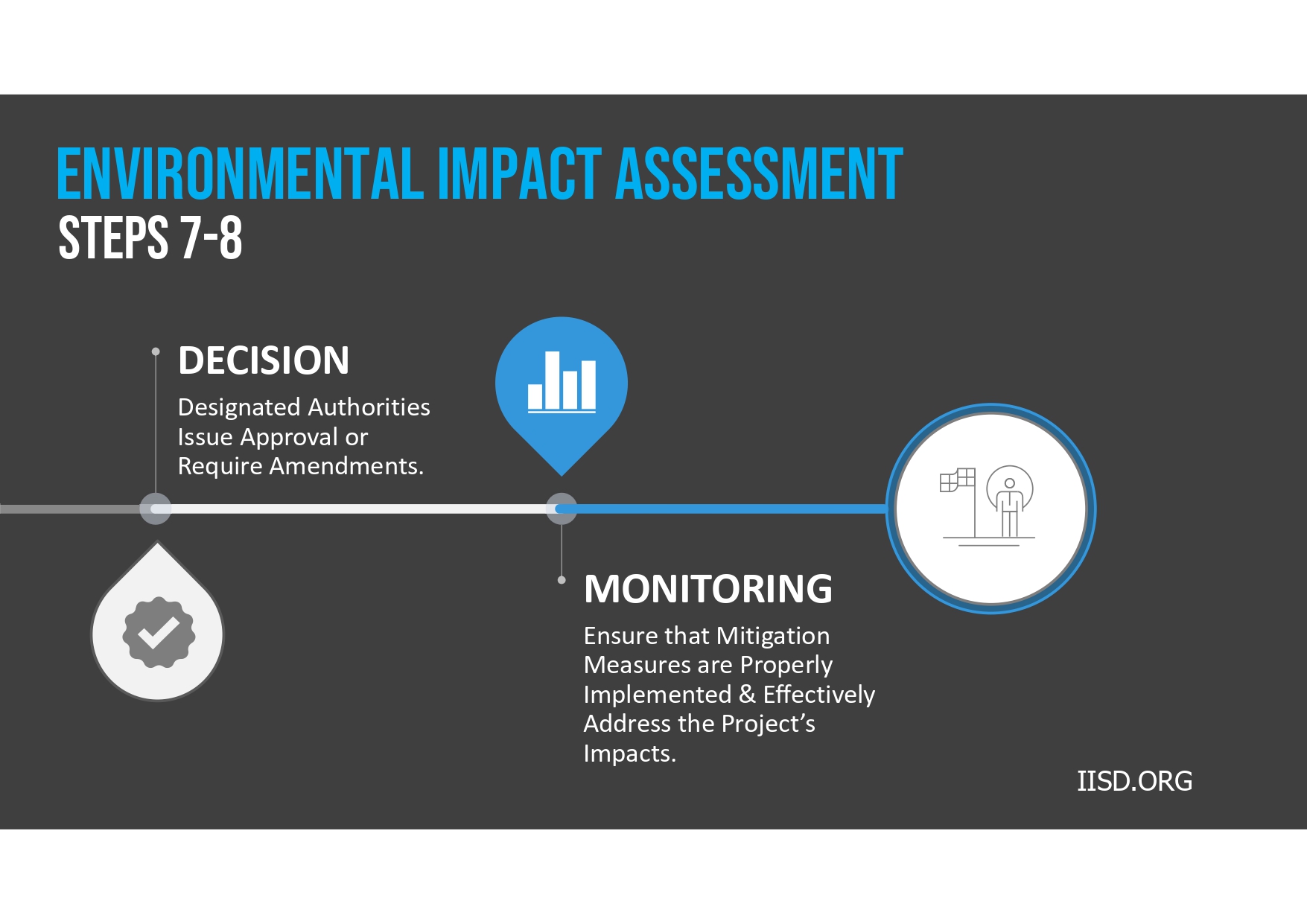 ENVIRONMENTAL IMPACT ASSESSMENT
STEPS 7-8

DECISION
Designated Authorities Issue Approval or Require Amendments.

MONITORING
Ensure that Mitigation Measures are Properly Implemented & Effectively Address the Project's Impacts.

IISD.ORG